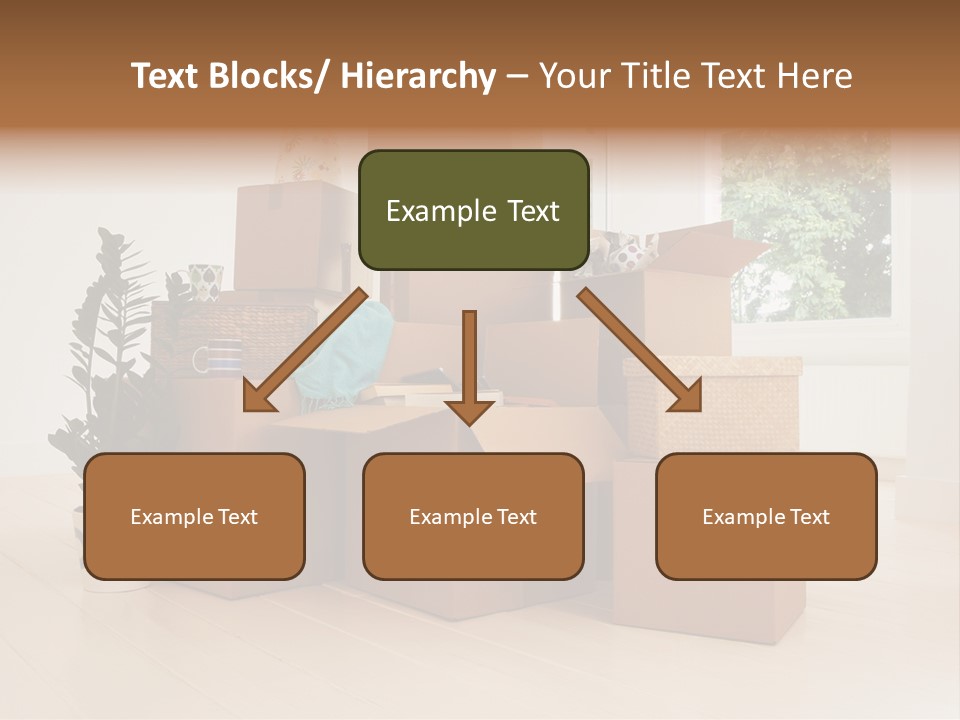 Text Blocks/ Hierarchy – Your Title Text Here

Example Text

Example Text

Example Text

Example Text